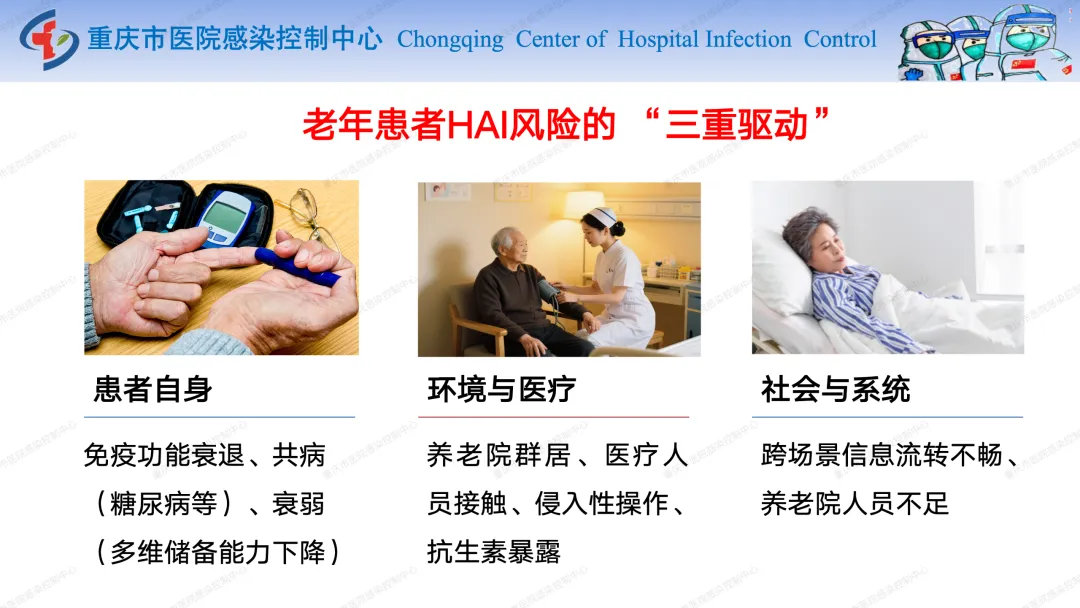 重庆市医院感染控制中心 Chongqing Center of Hospital Infection Control

老年患者HAI风险的 “三重驱动”

患者自身

免疫功能衰退、共病（糖尿病等）、衰弱（多维储备能力下降）

环境与医疗

养老院群居、医疗人员接触、侵入性操作、抗生素暴露

社会与系统

跨场景信息流转不畅、养老院人员不足